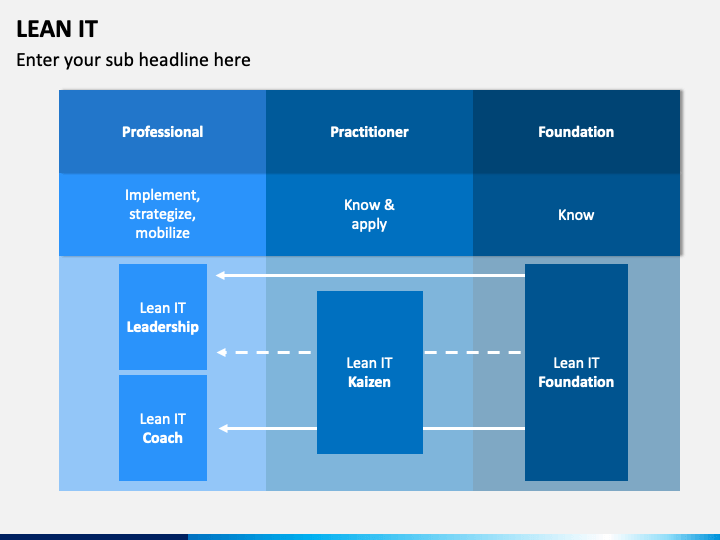 LEAN IT

Enter your sub headline here

| Professional | Practitioner | Foundation |
|---|---|---|
| Implement, strategize, mobilize | Know & apply | Know |

Lean IT Leadership

Lean IT Coach

Lean IT Kaizen

Lean IT Foundation